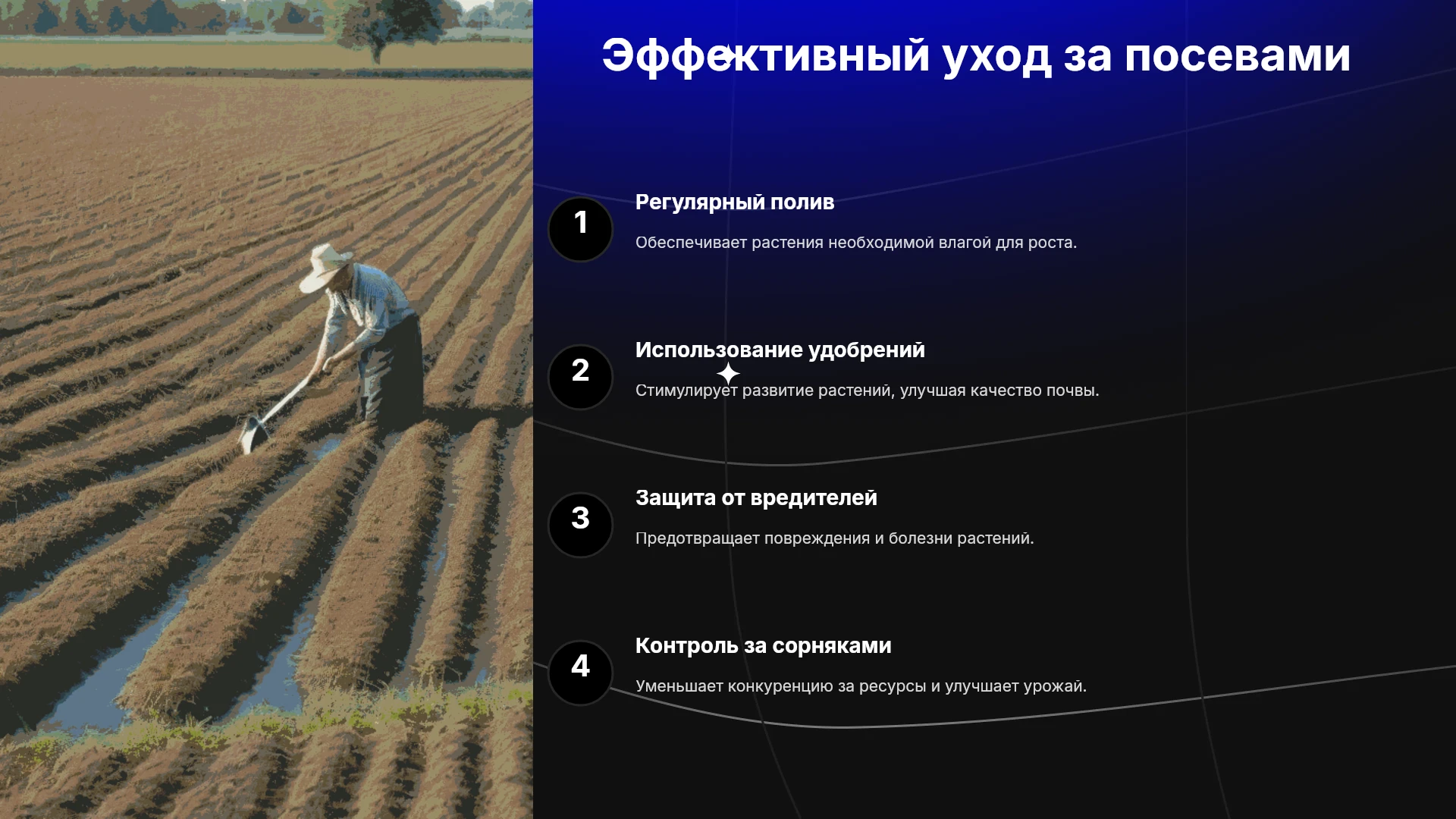 Эффективный уход за посевами

1

Регулярный полив

Обеспечивает растения необходимой влагой для роста.

2

Использование удобрений

Стимулирует развитие растений, улучшая качество почвы.

3

Защита от вредителей

Предотвращает повреждения и болезни растений.

4

Контроль за сорняками

Уменьшает конкуренцию за ресурсы и улучшает урожай.